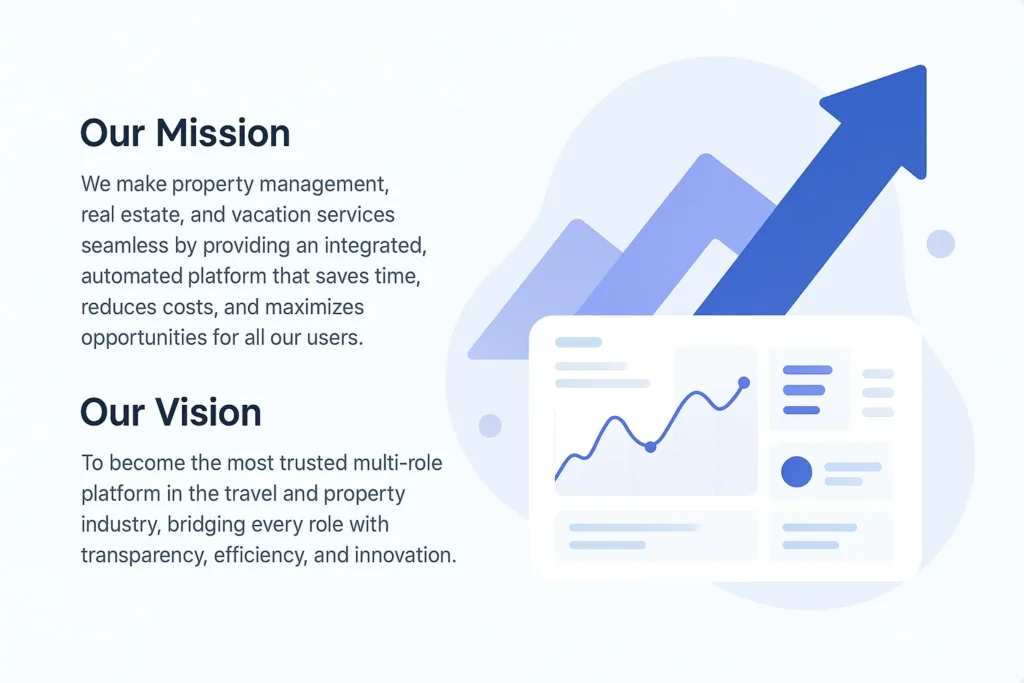 Our Mission

We make property management, real estate, and vacation services seamless by providing an integrated, automated platform that saves time, reduces costs, and maximizes opportunities for all our users.

Our Vision

To become the most trusted multi-role platform in the travel and property industry, bridging every role with transparency, efficiency, and innovation.